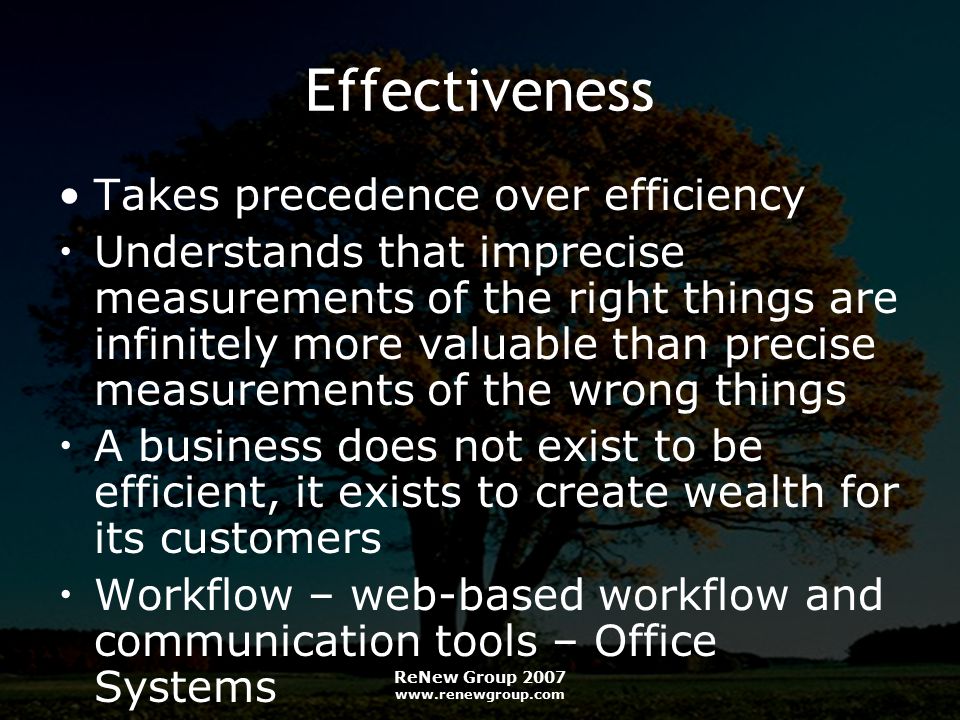 Effectiveness

• Takes precedence over efficiency
• Understands that imprecise measurements of the right things are infinitely more valuable than precise measurements of the wrong things
• A business does not exist to be efficient, it exists to create wealth for its customers
• Workflow – web-based workflow and communication tools – Office Systems

ReNew Group 2007
www.renewgroup.com